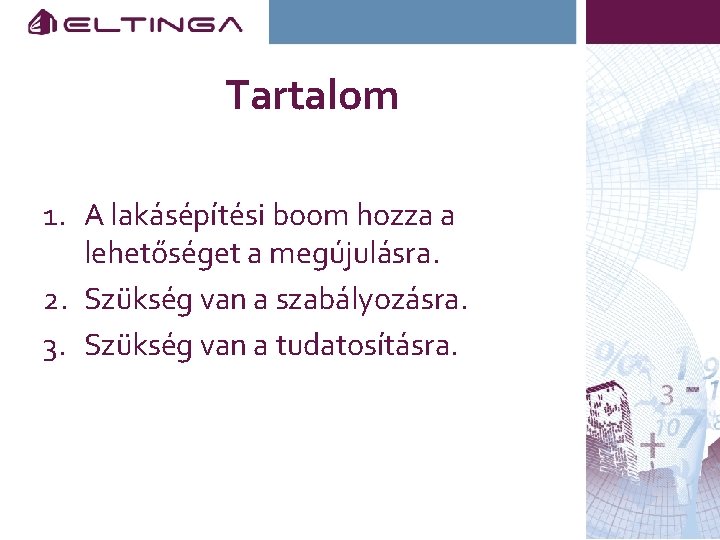 ELTINGA

Tartalom

1. A lakásépítési boom hozza a lehetőséget a megújulásra.
2. Szükség van a szabályozásra.
3. Szükség van a tudatosításra.